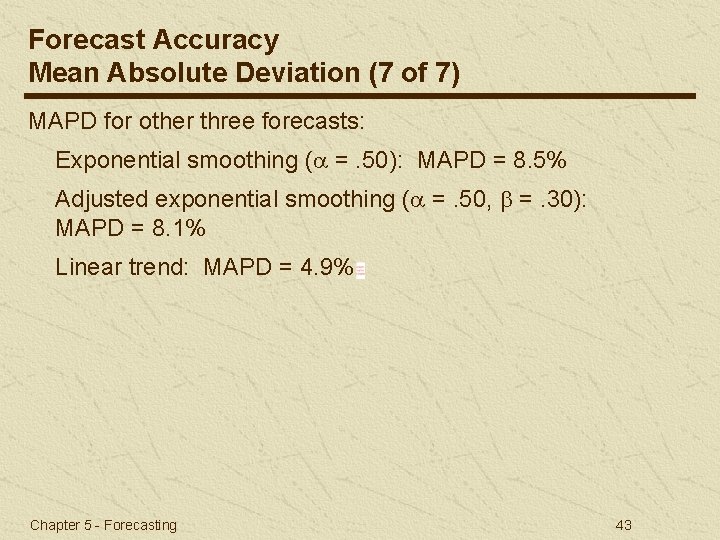 Forecast Accuracy
Mean Absolute Deviation (7 of 7)

MAPD for other three forecasts:

Exponential smoothing ($\alpha$ = .50): MAPD = 8.5%

Adjusted exponential smoothing ($\alpha$ = .50, $\beta$ = .30): MAPD = 8.1%

Linear trend: MAPD = 4.9%

Chapter 5 - Forecasting

43